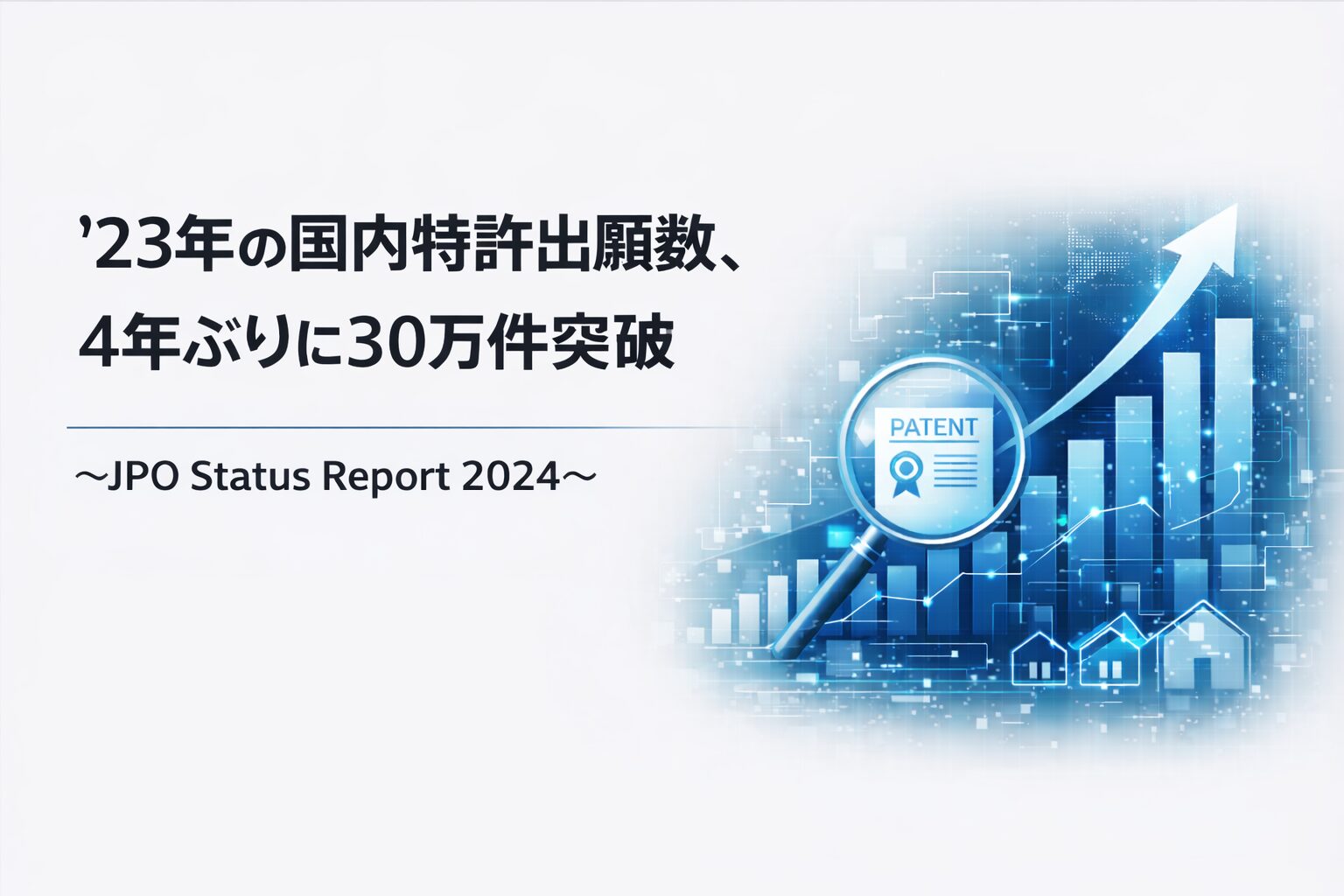 ’23年の国内特許出願数、
4年ぶりに30万件突破

～JPO Status Report 2024～

PATENT